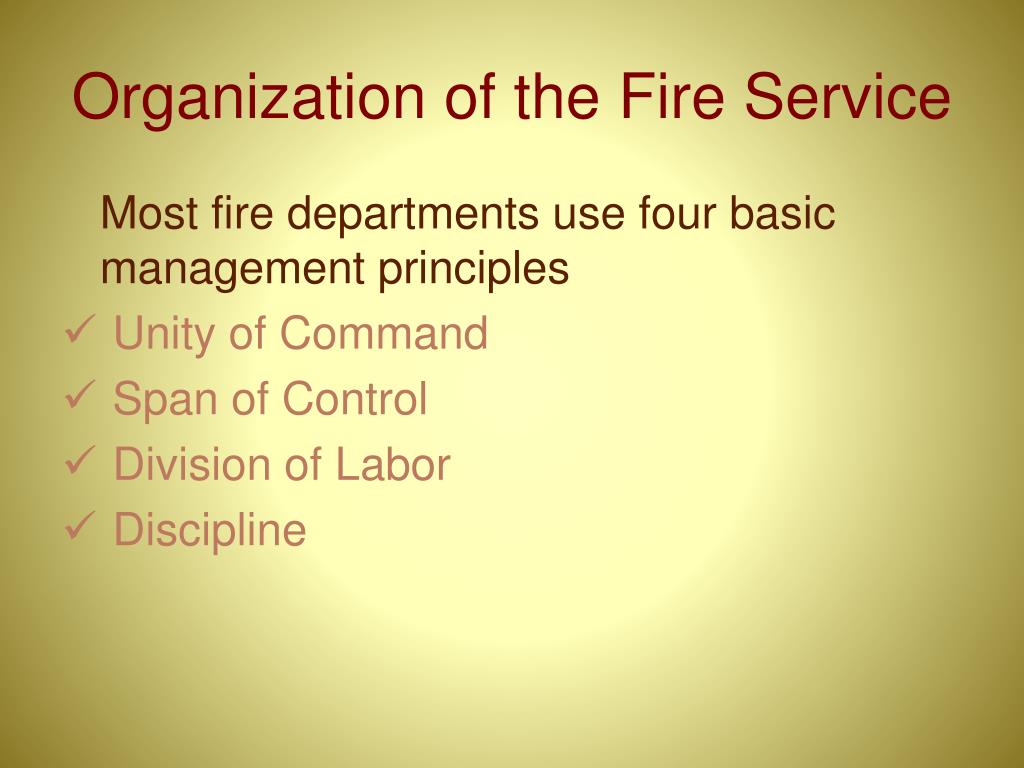 Organization of the Fire Service

Most fire departments use four basic management principles

✓ Unity of Command
✓ Span of Control
✓ Division of Labor
✓ Discipline